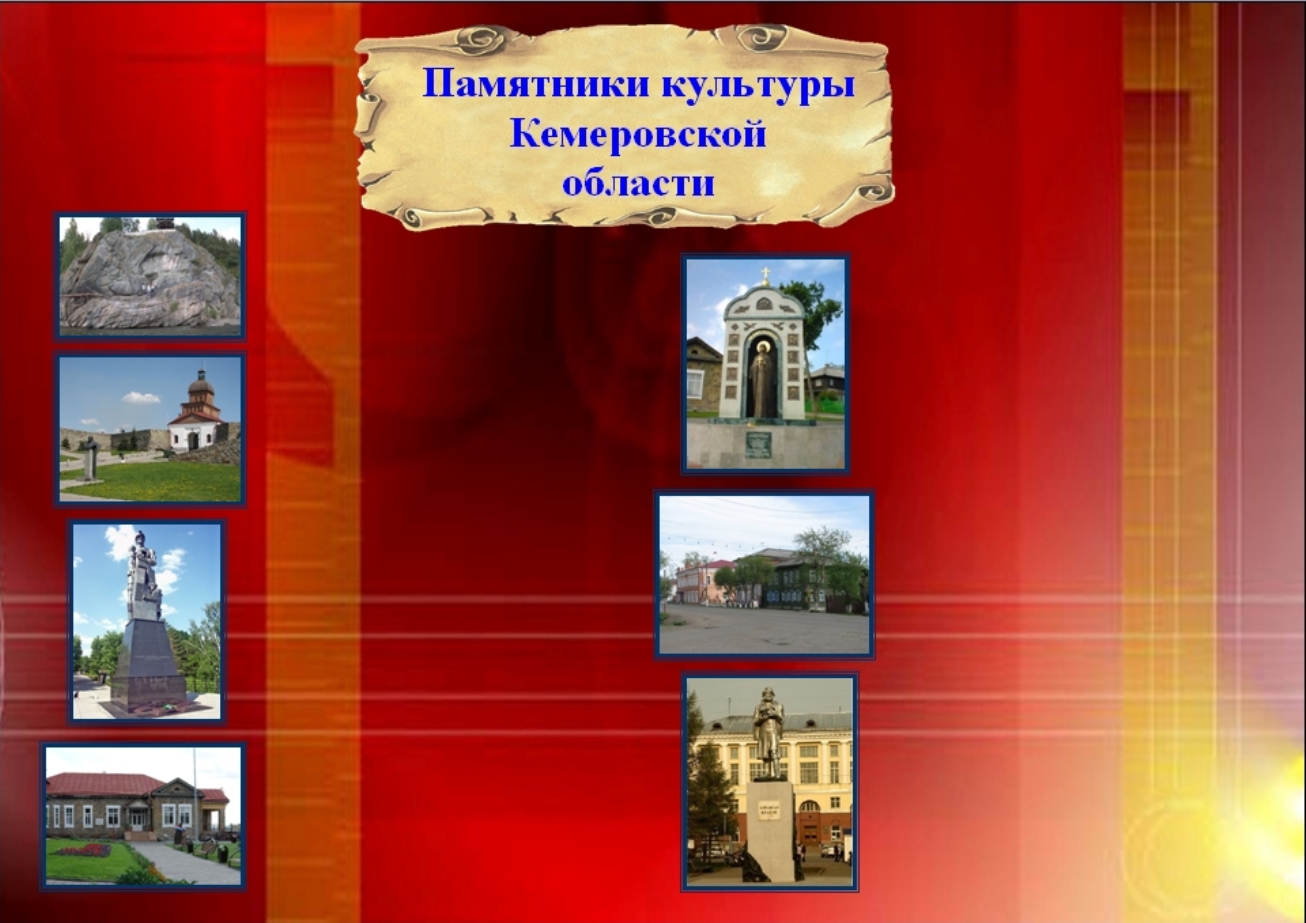 Памятники культуры Кемеровской области